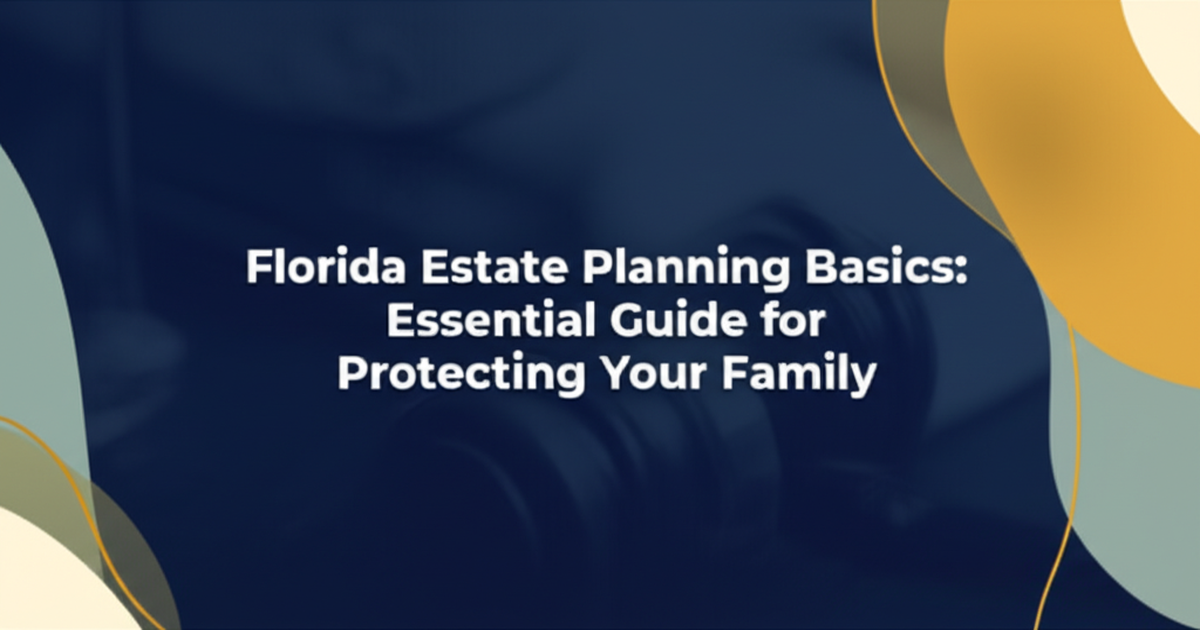 Florida Estate Planning Basics: Essential Guide for Protecting Your Family